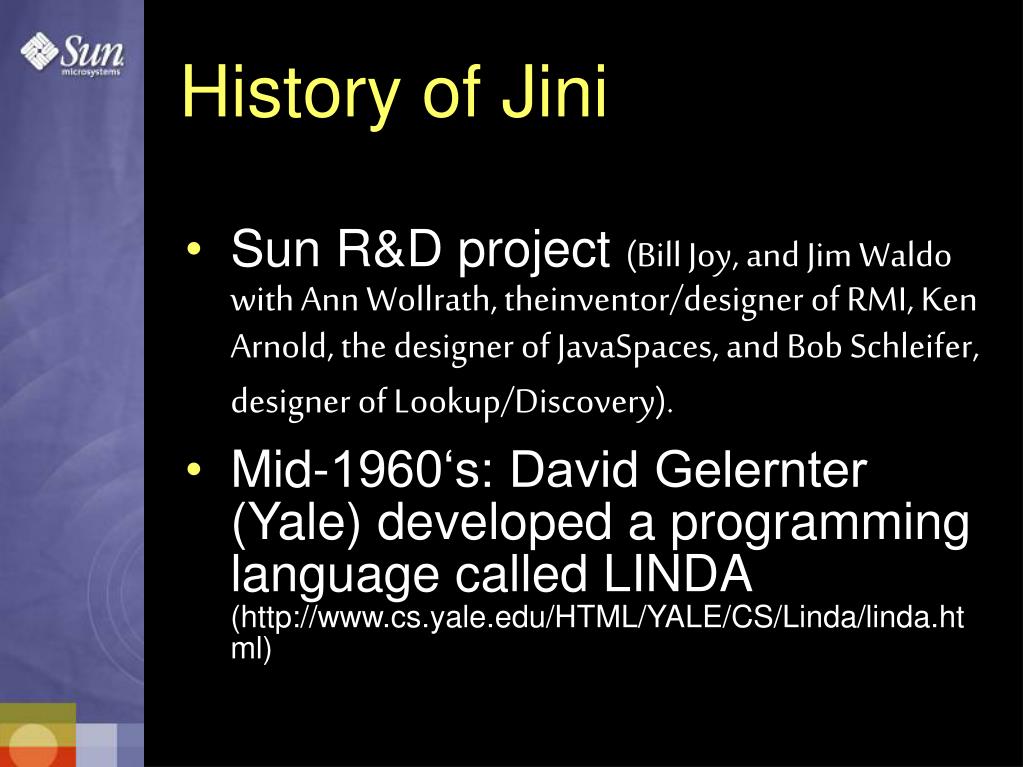 Sun microsystems

History of Jini

• Sun R&D project (Bill Joy, and Jim Waldo with Ann Wollrath, theinventor/designer of RMI, Ken Arnold, the designer of JavaSpaces, and Bob Schleifer, designer of Lookup/Discovery).

• Mid-1960‘s: David Gelernter (Yale) developed a programming language called LINDA (http://www.cs.yale.edu/HTML/YALE/CS/Linda/linda.html)